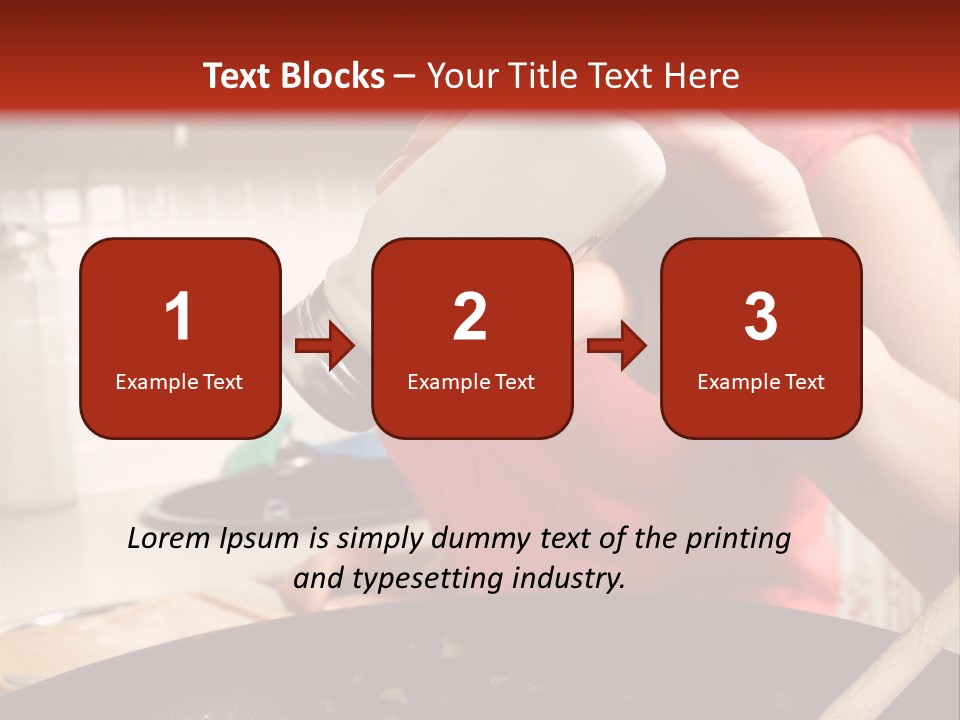 Text Blocks – Your Title Text Here

1
Example Text

2
Example Text

3
Example Text

Lorem Ipsum is simply dummy text of the printing and typesetting industry.